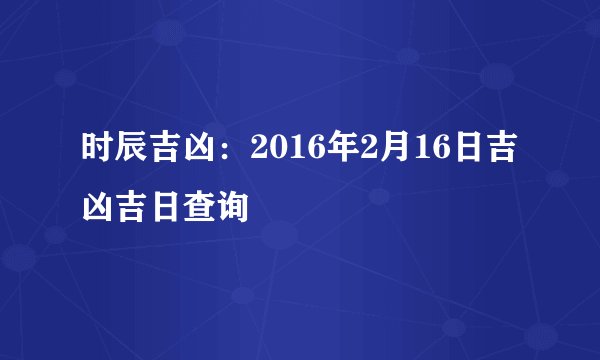 时辰吉凶：2016年2月16日吉凶吉日查询